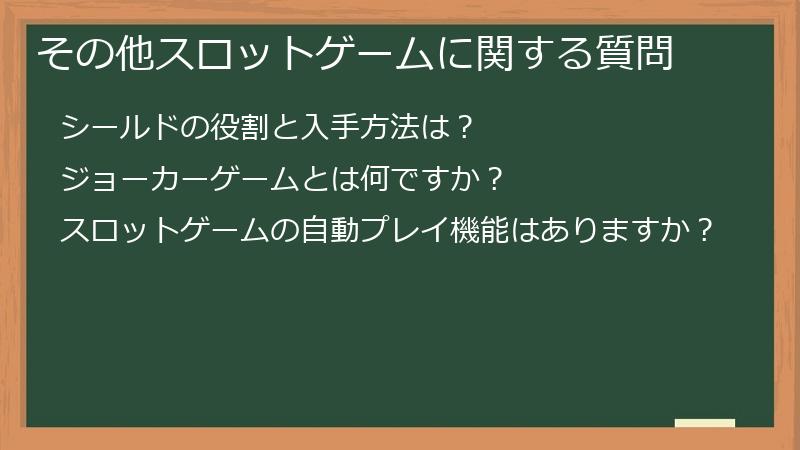 その他スロットゲームに関する質問

シールドの役割と入手方法は？

ジョーカーゲームとは何ですか？

スロットゲームの自動プレイ機能はありますか？